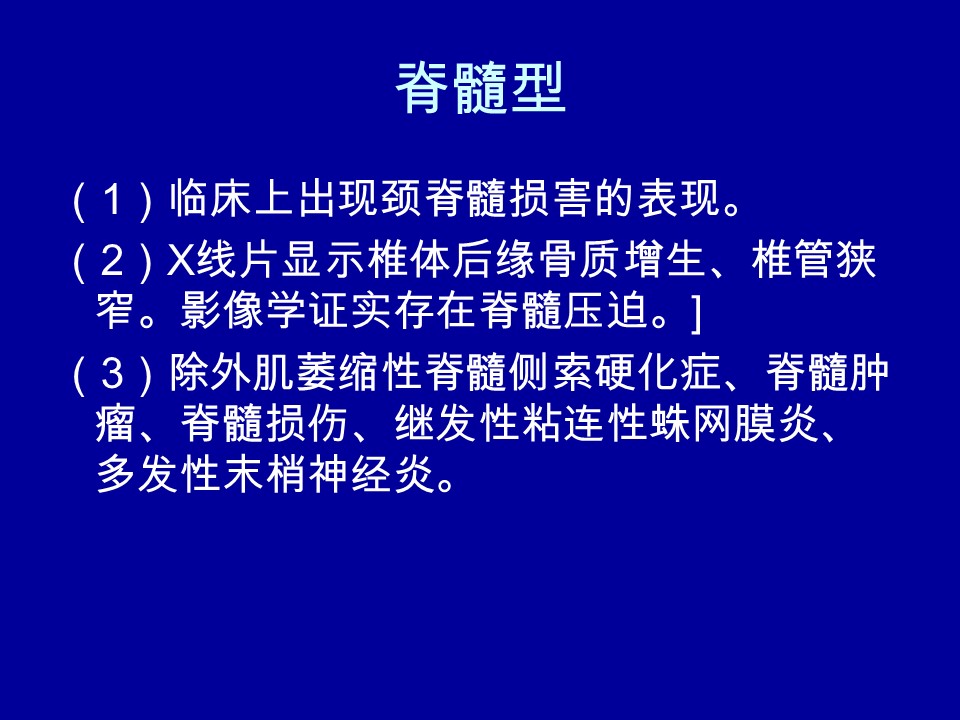 脊髓型

（1）临床上出现颈脊髓损害的表现。

（2）X线片显示椎体后缘骨质增生、椎管狭窄。影像学证实存在脊髓压迫。]

（3）除外肌萎缩性脊髓侧索硬化症、脊髓肿瘤、脊髓损伤、继发性粘连性蛛网膜炎、多发性末梢神经炎。